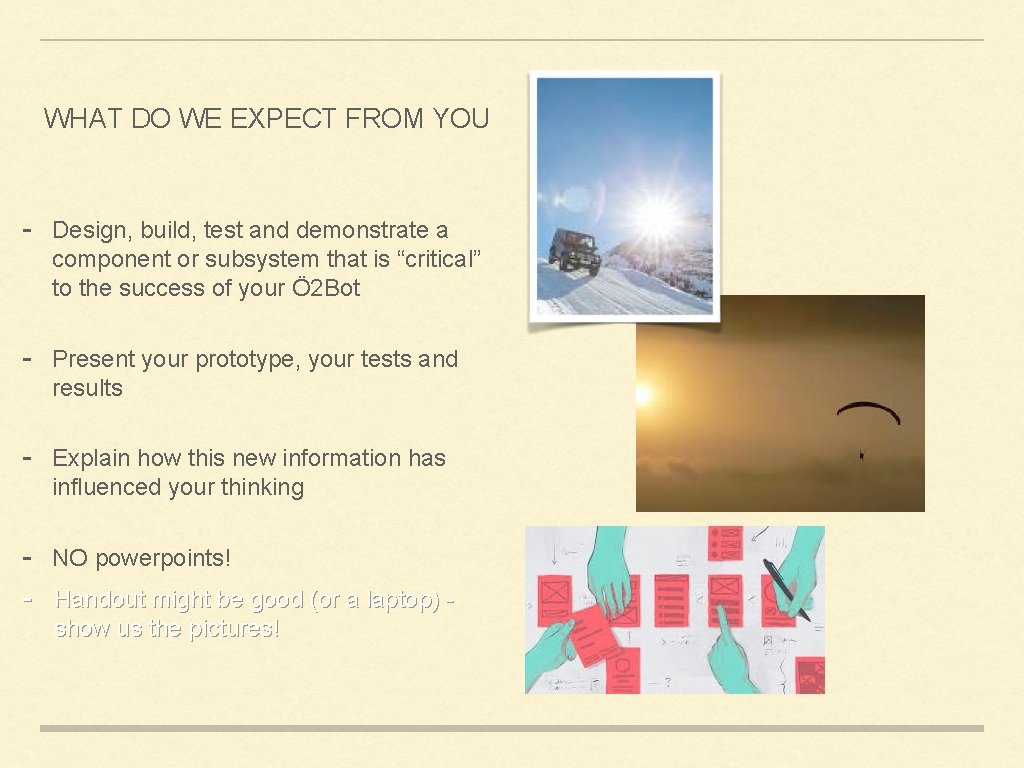 WHAT DO WE EXPECT FROM YOU

- Design, build, test and demonstrate a component or subsystem that is “critical” to the success of your Ö2Bot

- Present your prototype, your tests and results

- Explain how this new information has influenced your thinking

- NO powerpoints!

- Handout might be good (or a laptop) - show us the pictures!